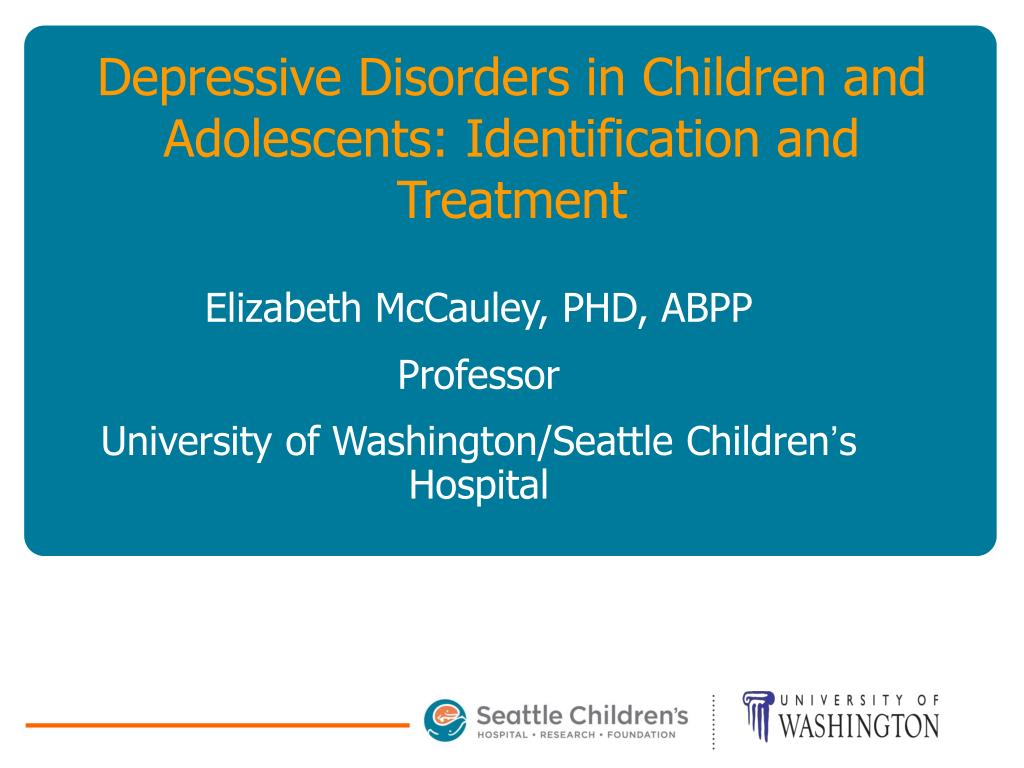 Depressive Disorders in Children and Adolescents: Identification and Treatment

Elizabeth McCauley, PHD, ABPP

Professor

University of Washington/Seattle Children's Hospital

Seattle Children's
HOSPITAL • RESEARCH • FOUNDATION

UNIVERSITY OF
WASHINGTON